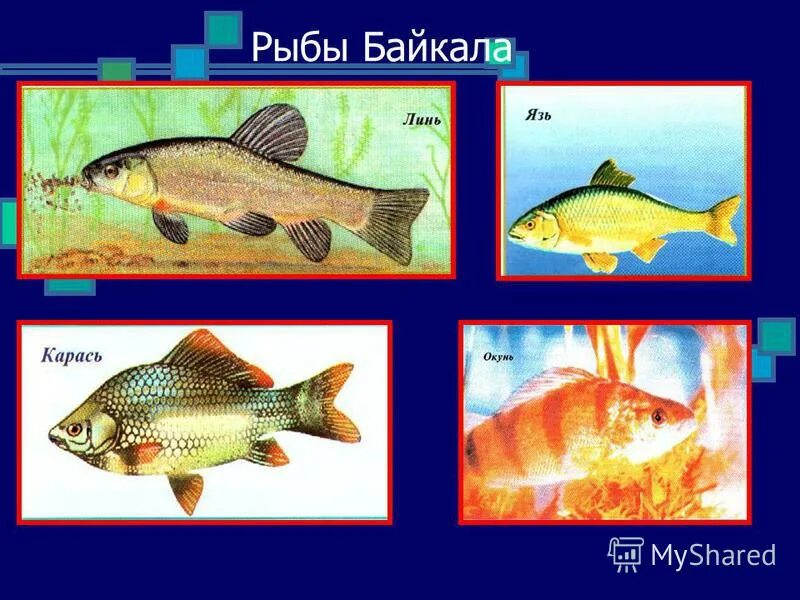 Рыбы Байкала

Линь

Язь

Карась

Окунь

MyShared